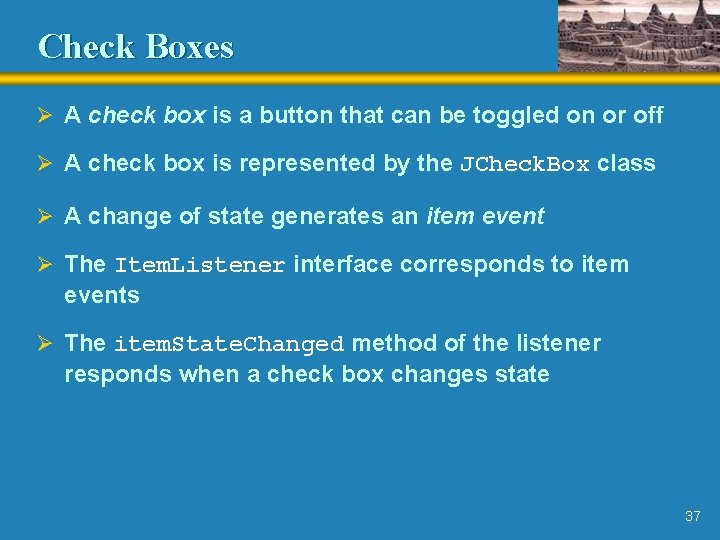 Check Boxes

➢ A check box is a button that can be toggled on or off

➢ A check box is represented by the JCheckBox class

➢ A change of state generates an item event

➢ The ItemListener interface corresponds to item events

➢ The itemStateChanged method of the listener responds when a check box changes state

37